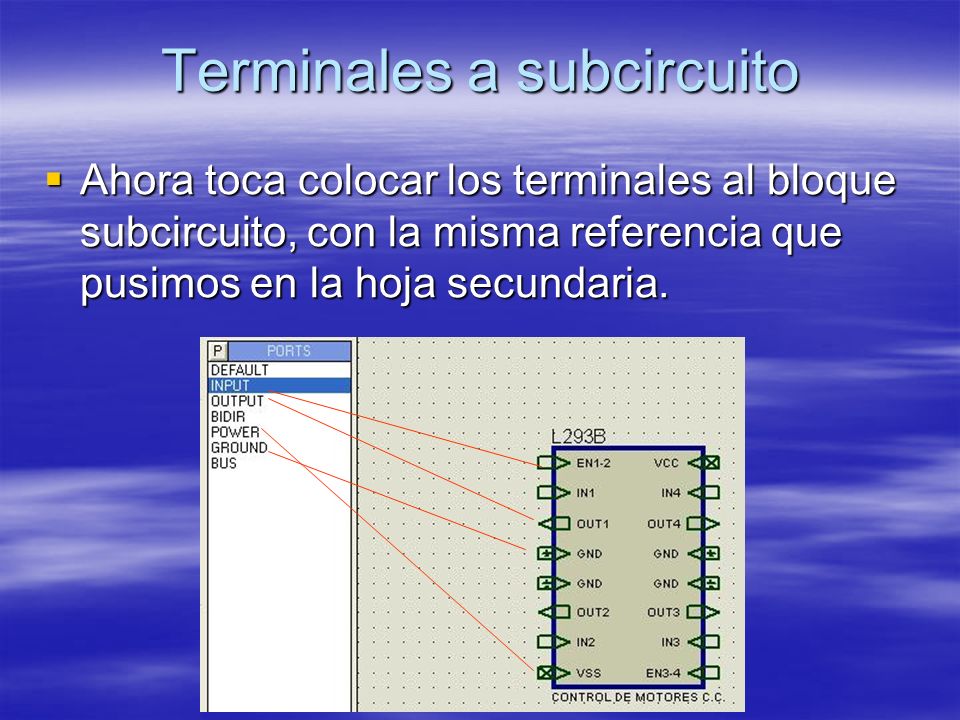 Terminales a subcircuito

Ahora toca colocar los terminales al bloque subcircuito, con la misma referencia que pusimos en la hoja secundaria.

P PORTS
DEFAULT
INPUT
OUTPUT
BIDIR
POWER
GROUND
BUS

L293B
EN1-2
IN1
OUT1
GND
GND
OUT2
IN2
VSS
VCC
IN4
OUT4
GND
GND
OUT3
IN3
EN3-4
CONTROL DE MOTORES C.C.